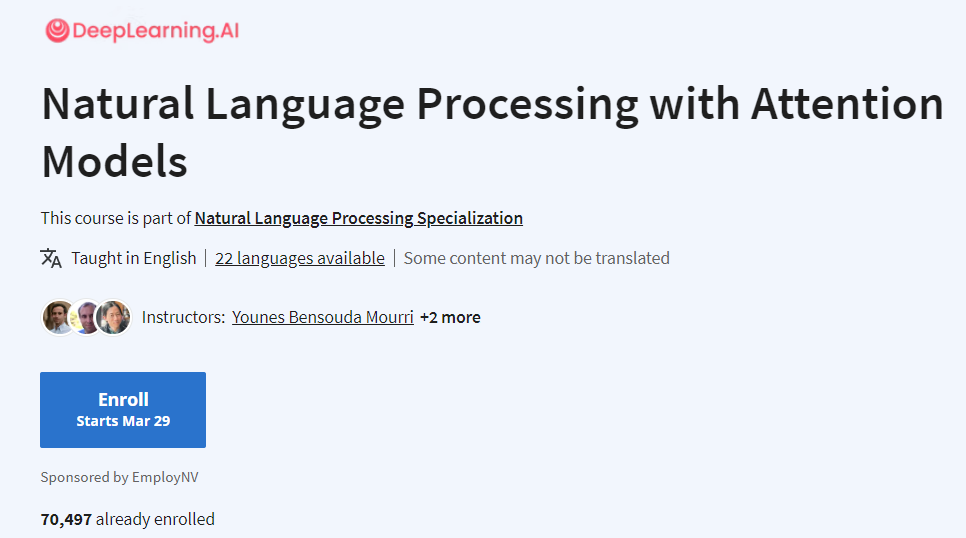 DeepLearning.AI

Natural Language Processing with Attention Models

This course is part of Natural Language Processing Specialization

Taught in English | 22 languages available | Some content may not be translated

Instructors: Younes Bensouda Mourri +2 more

Enroll
Starts Mar 29

Sponsored by EmployNV

70,497 already enrolled